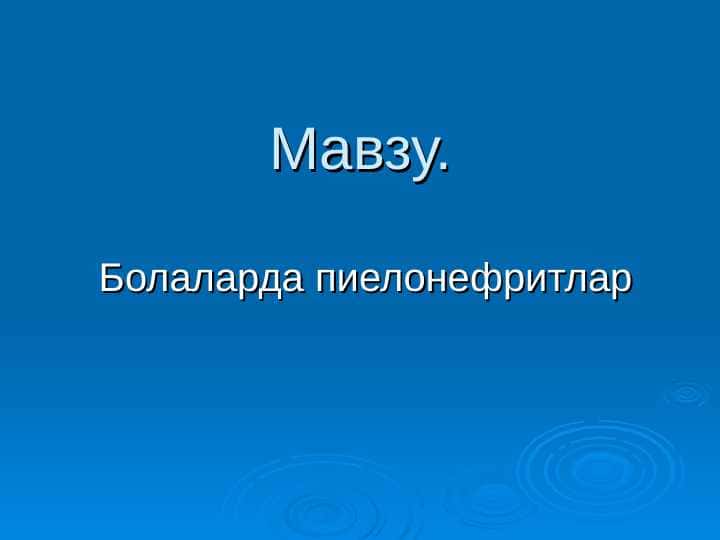 Мавзу.

Болаларда пиелонефритлар